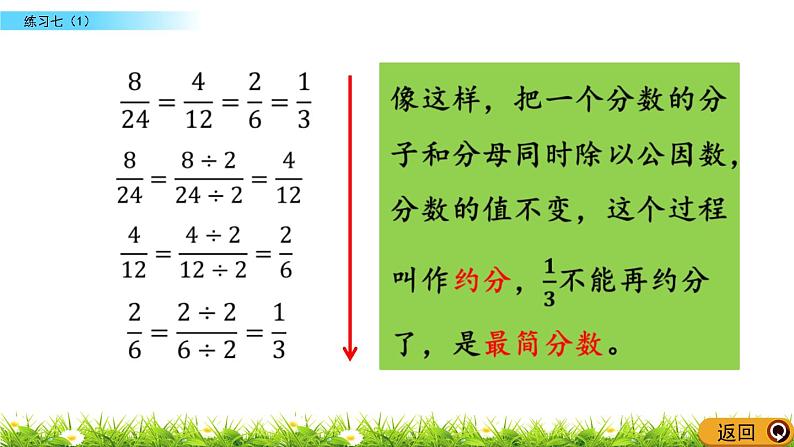 练习七（1）

$\frac{8}{24}=\frac{4}{12}=\frac{2}{6}=\frac{1}{3}$

$\frac{8}{24}=\frac{8\div2}{24\div2}=\frac{4}{12}$

$\frac{4}{12}=\frac{4\div2}{12\div2}=\frac{2}{6}$

$\frac{2}{6}=\frac{2\div2}{6\div2}=\frac{1}{3}$

像这样，把一个分数的分子和分母同时除以公因数，分数的值不变，这个过程叫作约分，$\frac{1}{3}$不能再约分了，是最简分数。

返回